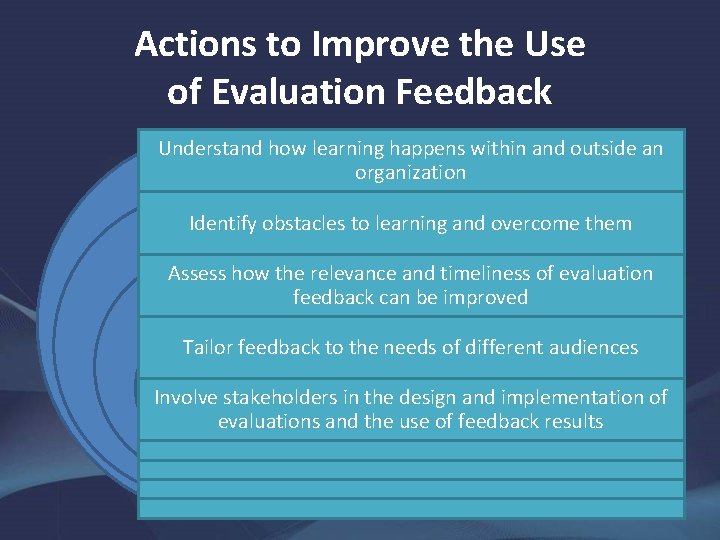 Actions to Improve the Use of Evaluation Feedback

Understand how learning happens within and outside an organization

Identify obstacles to learning and overcome them

Assess how the relevance and timeliness of evaluation feedback can be improved

Tailor feedback to the needs of different audiences

Involve stakeholders in the design and implementation of evaluations and the use of feedback results